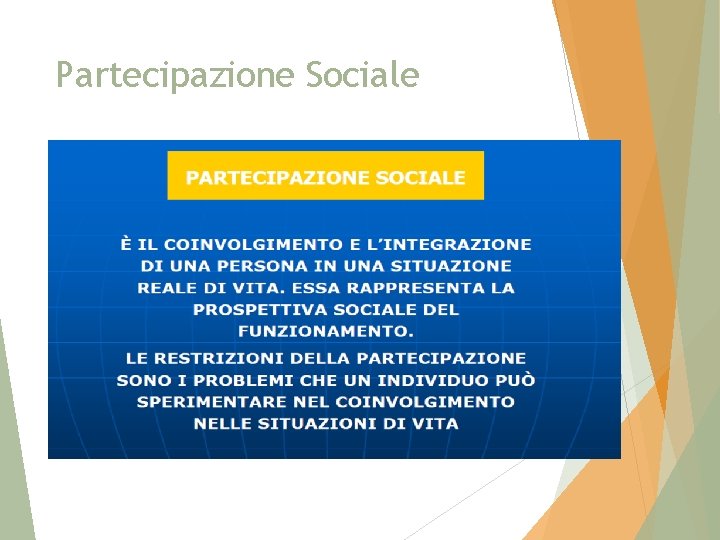 Partecipazione Sociale

PARTECIPAZIONE SOCIALE

È IL COINVOLGIMENTO E L'INTEGRAZIONE DI UNA PERSONA IN UNA SITUAZIONE REALE DI VITA. ESSA RAPPRESENTA LA PROSPETTIVA SOCIALE DEL FUNZIONAMENTO.

LE RESTRIZIONI DELLA PARTECIPAZIONE SONO I PROBLEMI CHE UN INDIVIDUO PUÒ SPERIMENTARE NEL COINVOLGIMENTO NELLE SITUAZIONI DI VITA